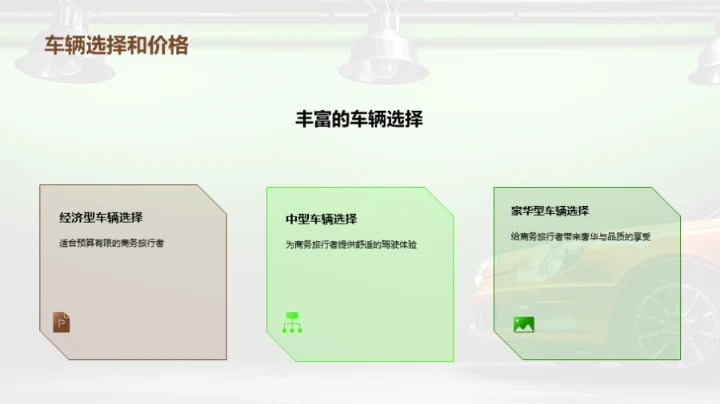 车辆选择和价格

丰富的车辆选择

经济型车辆选择

适合预算有限的商务旅行者

中型车辆选择

为商务旅行者提供舒适的驾驶体验

豪华型车辆选择

给商务旅行者带来奢华与品质的享受